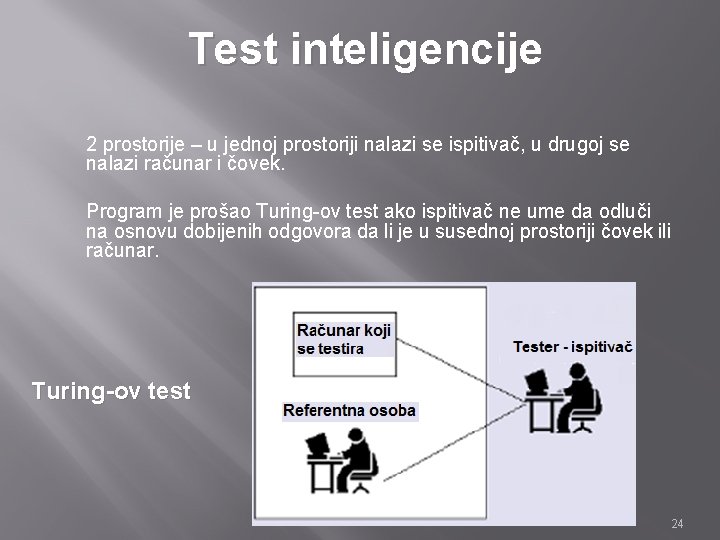 Test inteligencije

2 prostorije – u jednoj prostoriji nalazi se ispitivač, u drugoj se nalazi računar i čovek.

Program je prošao Turing-ov test ako ispitivač ne ume da odluči na osnovu dobijenih odgovora da li je u susednoj prostoriji čovek ili računar.

Turing-ov test

Računar koji se testira

Tester - ispitivač

Referentna osoba

24